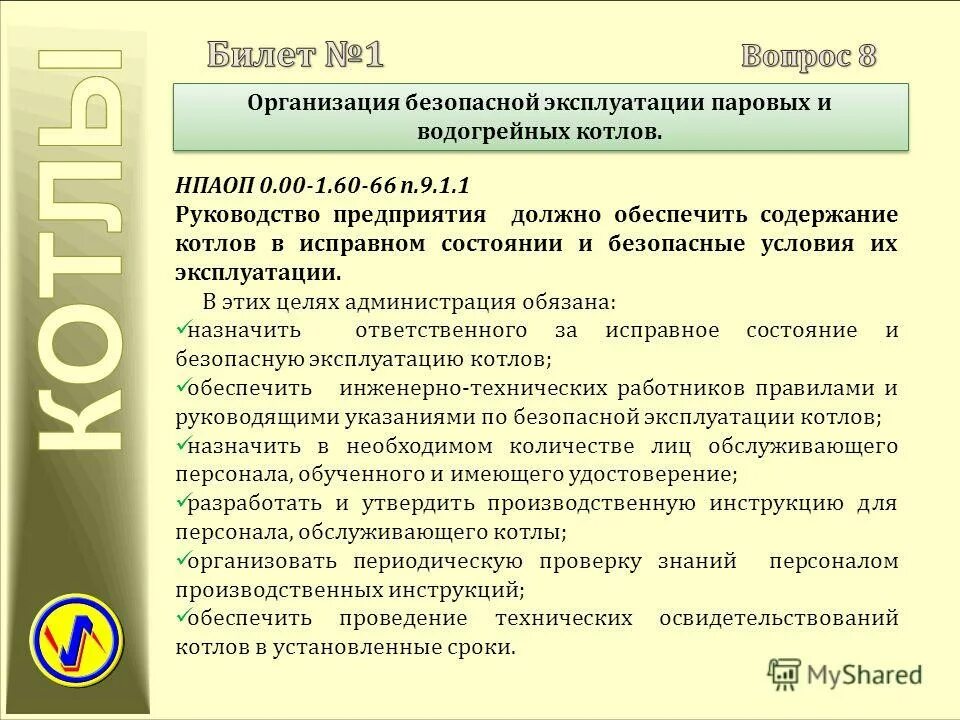 КОТЛЫ

Билет №1

Вопрос 8

Организация безопасной эксплуатации паровых и водогрейных котлов.

НПАОП 0.00-1.60-66 п.9.1.1
Руководство предприятия должно обеспечить содержание котлов в исправном состоянии и безопасные условия их эксплуатации.

В этих целях администрация обязана:
✓назначить ответственного за исправное состояние и безопасную эксплуатацию котлов;
✓обеспечить инженерно-технических работников правилами и руководящими указаниями по безопасной эксплуатации котлов;
✓назначить в необходимом количестве лиц обслуживающего персонала, обученного и имеющего удостоверение;
✓разработать и утвердить производственную инструкцию для персонала, обслуживающего котлы;
✓организовать периодическую проверку знаний персоналом производственных инструкций;
✓обеспечить проведение технических освидетельствований котлов в установленные сроки.

MyShared